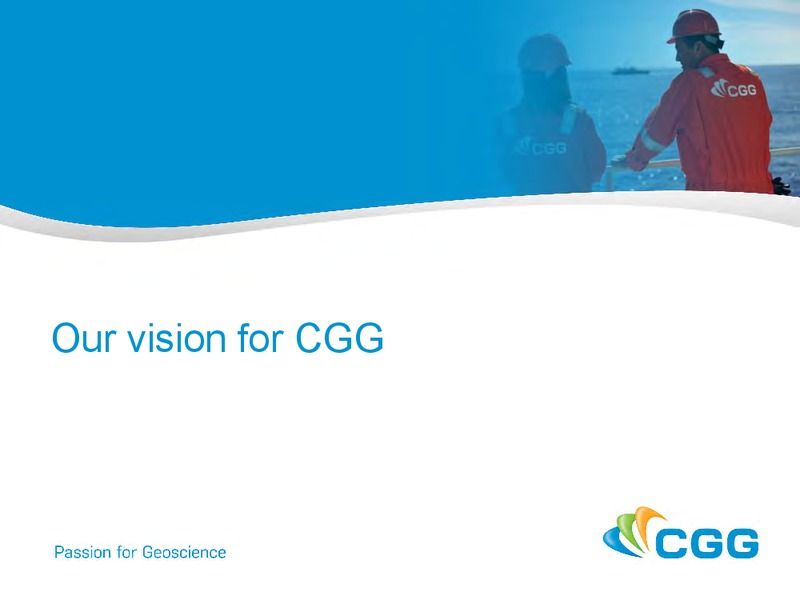 CGG

CGG

Our vision for CGG

Passion for Geoscience

CGG